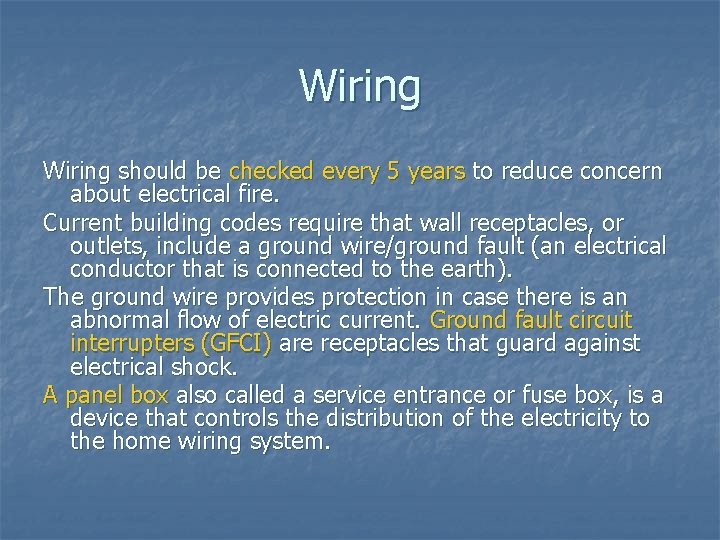 Wiring

Wiring should be checked every 5 years to reduce concern about electrical fire.

Current building codes require that wall receptacles, or outlets, include a ground wire/ground fault (an electrical conductor that is connected to the earth).

The ground wire provides protection in case there is an abnormal flow of electric current. Ground fault circuit interrupters (GFCI) are receptacles that guard against electrical shock.

A panel box also called a service entrance or fuse box, is a device that controls the distribution of the electricity to the home wiring system.